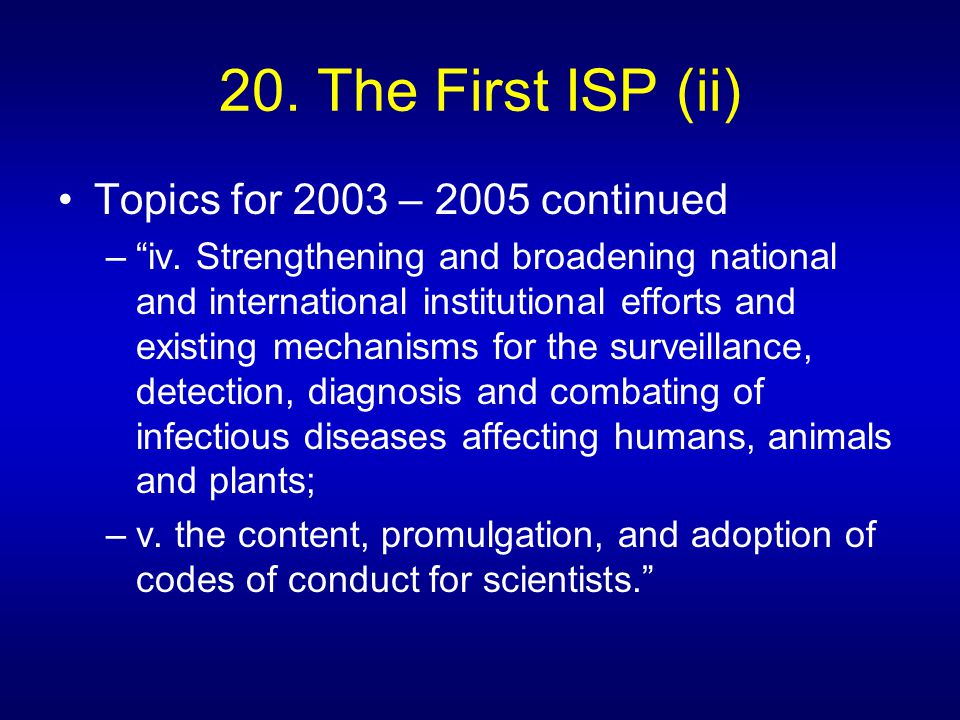 20. The First ISP (ii)

• Topics for 2003 – 2005 continued

– “iv. Strengthening and broadening national and international institutional efforts and existing mechanisms for the surveillance, detection, diagnosis and combating of infectious diseases affecting humans, animals and plants;

– v. the content, promulgation, and adoption of codes of conduct for scientists.”